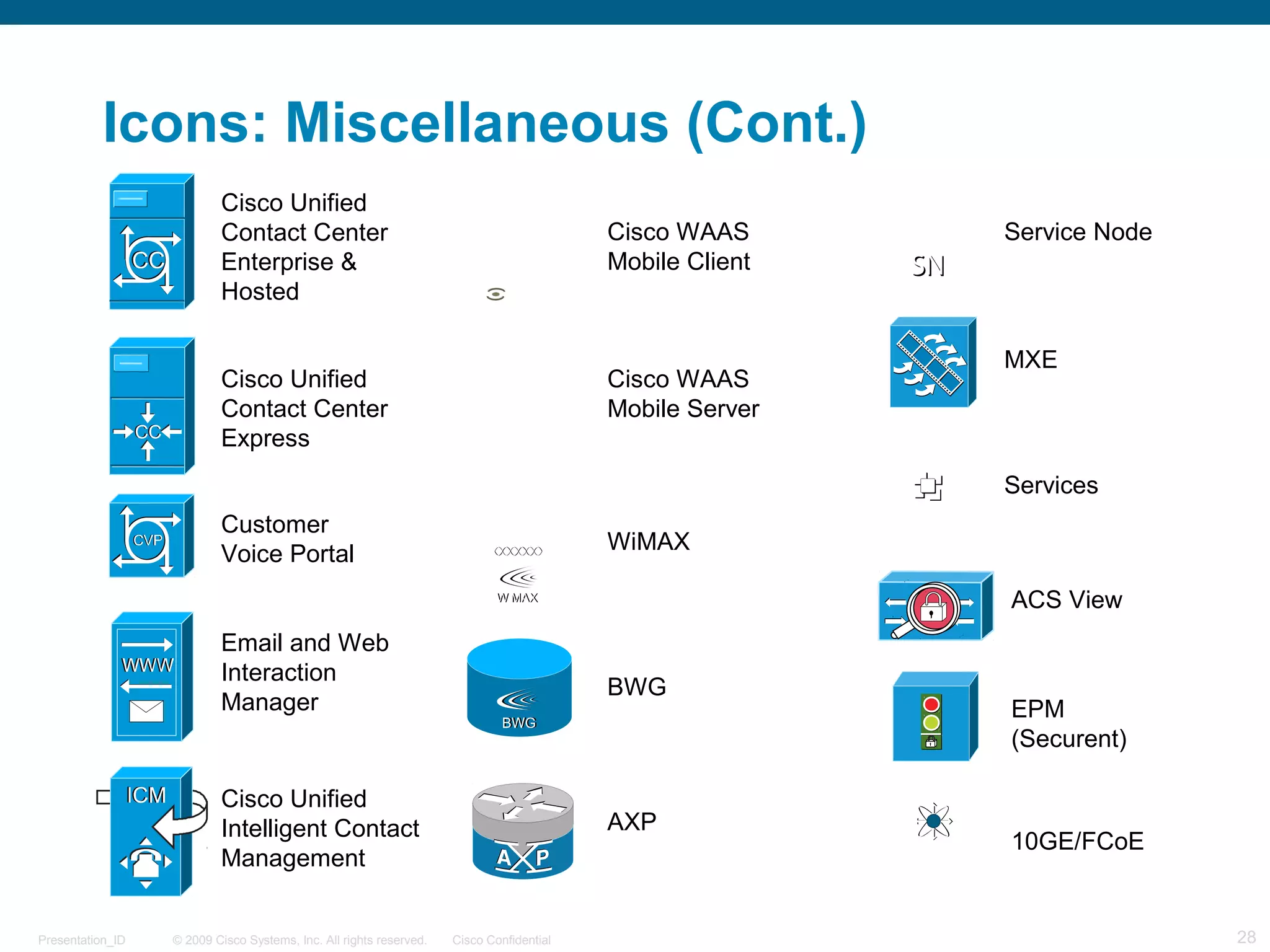 Icons: Miscellaneous (Cont.)

CC

Cisco Unified Contact Center Enterprise & Hosted

CC

Cisco Unified Contact Center Express

CVP

Customer Voice Portal

WWW

Email and Web Interaction Manager

ICM

Cisco Unified Intelligent Contact Management

Cisco WAAS Mobile Client

Cisco WAAS Mobile Server

W MAX

WiMAX

BWG

BWG

AXP

AXP

SN

Service Node

MXE

Services

ACS View

EPM (Securent)

10GE/FCoE

Presentation_ID © 2009 Cisco Systems, Inc. All rights reserved. Cisco Confidential 28